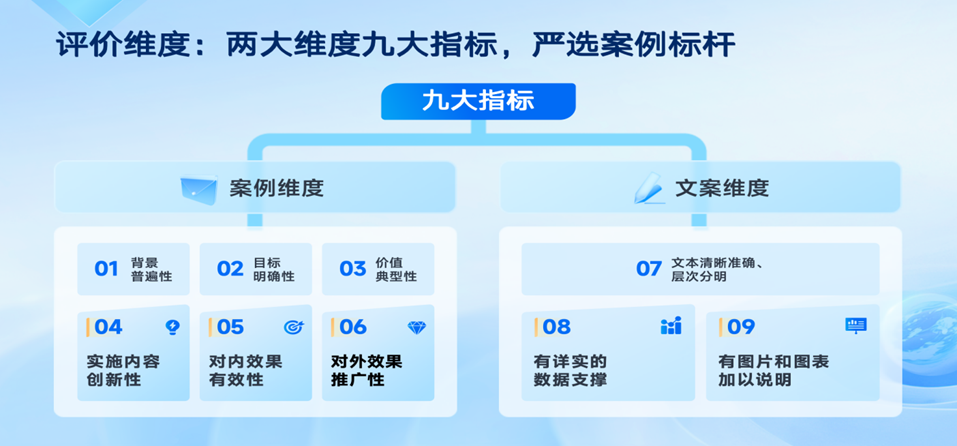 评价维度：两大维度九大指标，严选案例标杆

九大指标

案例维度

01 背景普遍性

02 目标明确性

03 价值典型性

04 实施内容创新性

05 对内效果有效性

06 对外效果推广性

文案维度

07 文本清晰准确、层次分明

08 有详实的数据支撑

09 有图片和图表加以说明